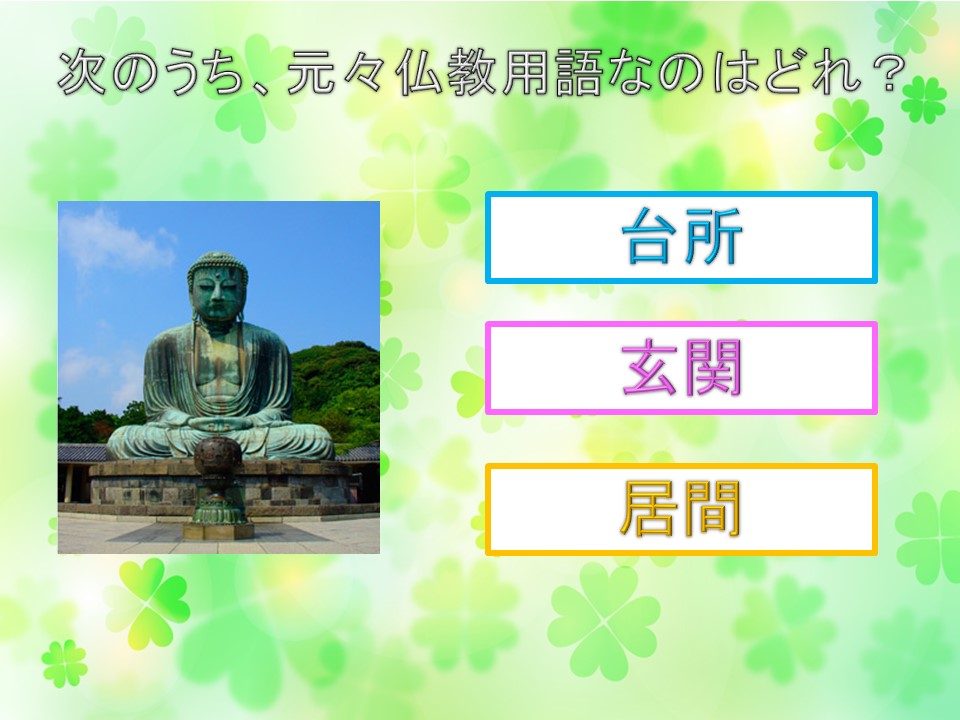 次のうち、元々仏教用語なのはどれ？

台所

玄関

居間